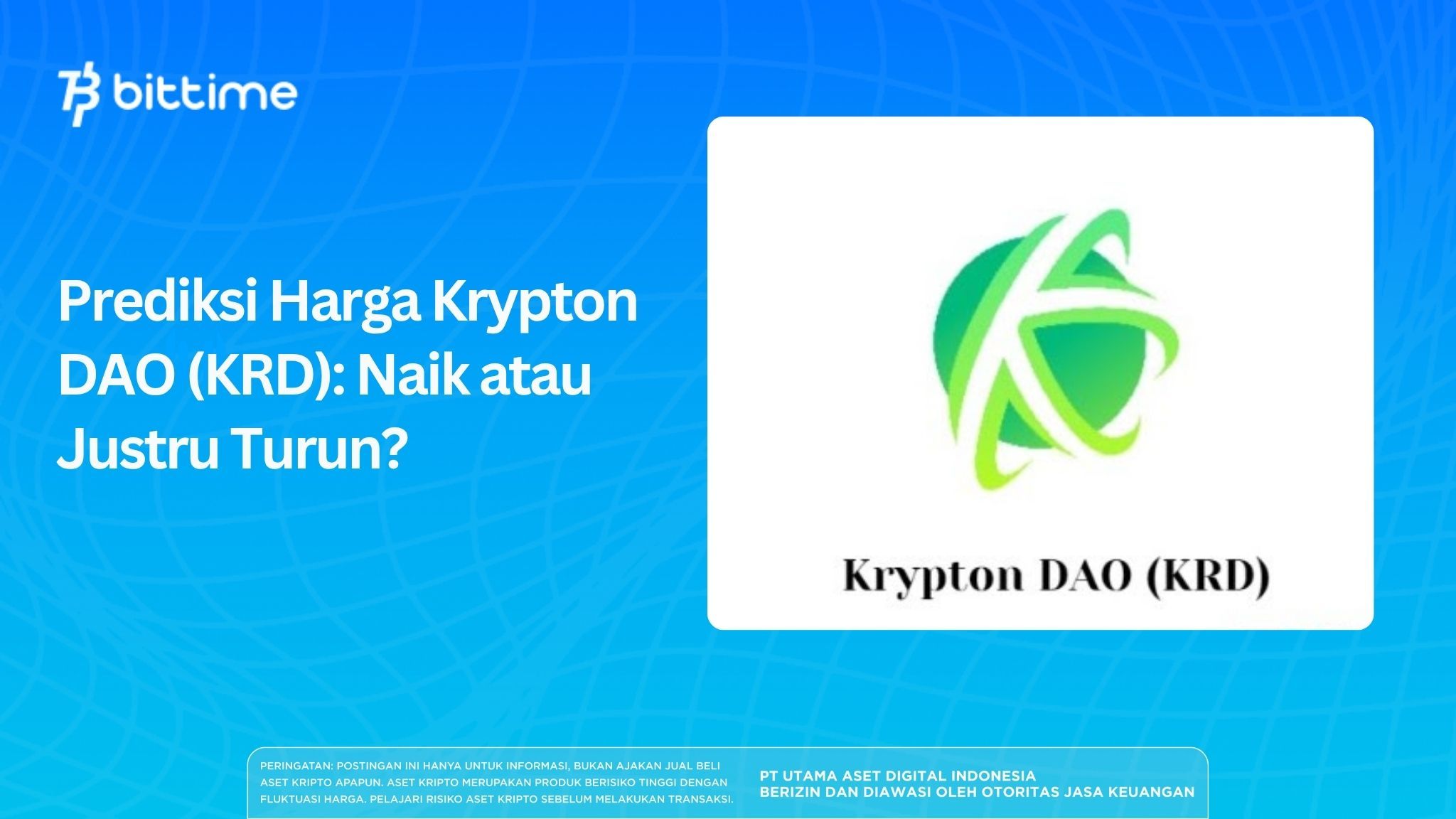 bittime

Prediksi Harga Krypton DAO (KRD): Naik atau Justru Turun?

Krypton DAO (KRD)

PERINGATAN: POSTINGAN INI HANYA UNTUK INFORMASI, BUKAN AJAKAN JUAL BELI ASET KRIPTO APAPUN. ASET KRIPTO MERUPAKAN PRODUK BERISIKO TINGGI DENGAN FLUKTUASI HARGA. PELAJARI RISIKO ASET KRIPTO SEBELUM MELAKUKAN TRANSAKSI.

PT UTAMA ASET DIGITAL INDONESIA
BERIZIN DAN DIAWASI OLEH OTORITAS JASA KEUANGAN